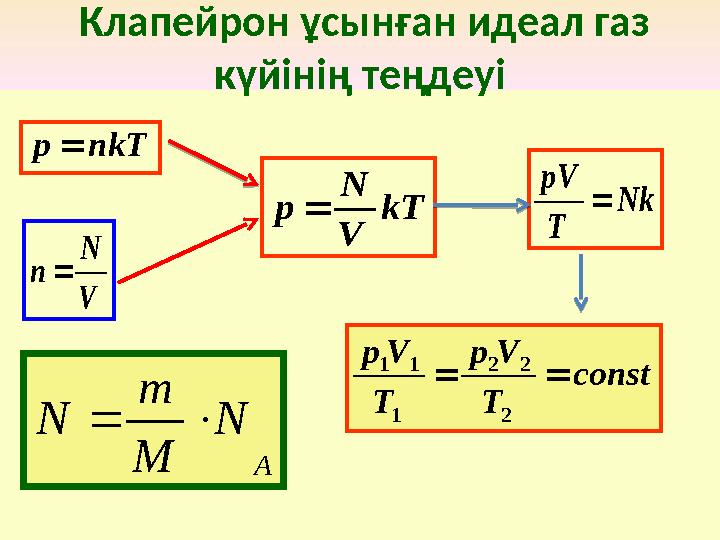 Клапейрон ұсынған идеал газ күйінің теңдеуі

$p = nkT$

$n = \frac{N}{V}$

$p = \frac{N}{V}kT$

$\frac{pV}{T} = Nk$

$\frac{p_1V_1}{T_1} = \frac{p_2V_2}{T_2} = const$

$N = \frac{m}{M} \cdot N_A$